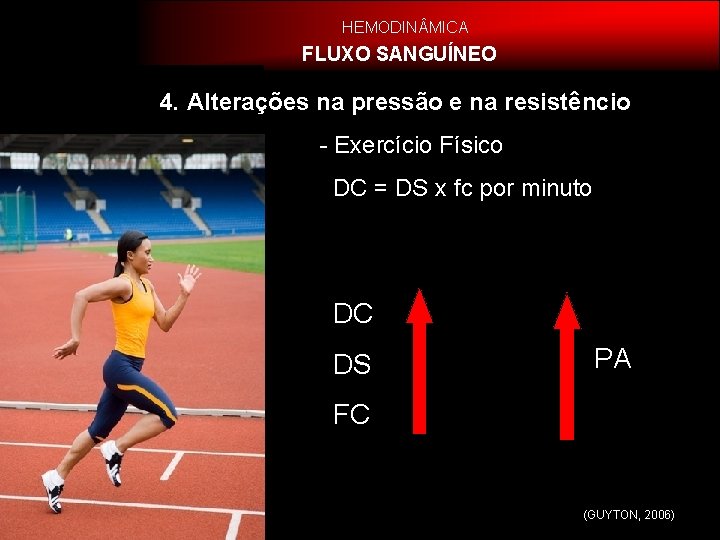 HEMODINÂMICA
FLUXO SANGUÍNEO

4. Alterações na pressão e na resistêncio

- Exercício Físico

DC = DS x fc por minuto

DC
DS
FC

PA

(GUYTON, 2006)